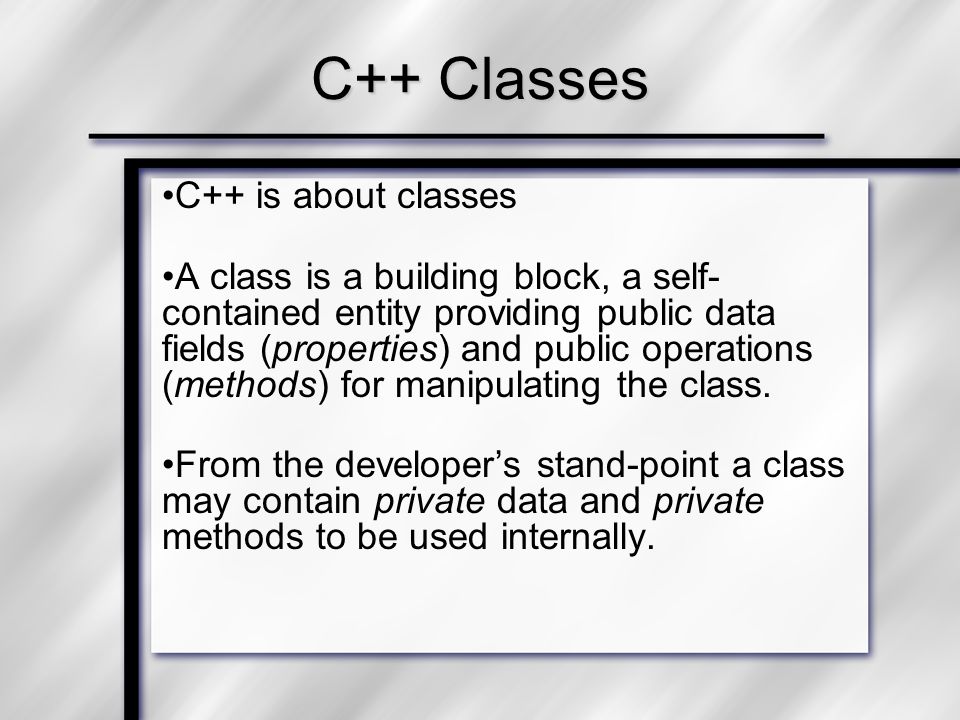 C++ Classes

•C++ is about classes

•A class is a building block, a self-contained entity providing public data fields (properties) and public operations (methods) for manipulating the class.

•From the developer's stand-point a class may contain private data and private methods to be used internally.